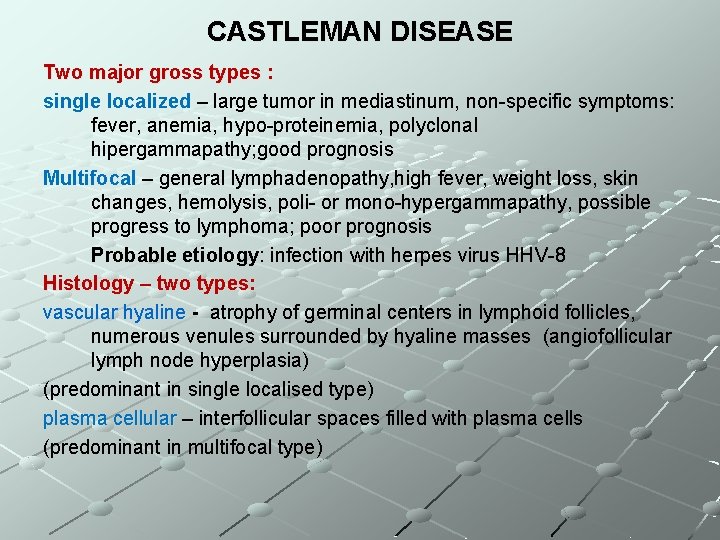 CASTLEMAN DISEASE

Two major gross types :

single localized – large tumor in mediastinum, non-specific symptoms: fever, anemia, hypo-proteinemia, polyclonal hipergammapathy;good prognosis

Multifocal – general lymphadenopathy,high fever, weight loss, skin changes, hemolysis, poli- or mono-hypergammapathy, possible progress to lymphoma; poor prognosis

Probable etiology: infection with herpes virus HHV-8

Histology – two types:

vascular hyaline - atrophy of germinal centers in lymphoid follicles, numerous venules surrounded by hyaline masses (angiofollicular lymph node hyperplasia)

(predominant in single localised type)

plasma cellular – interfollicular spaces filled with plasma cells

(predominant in multifocal type)